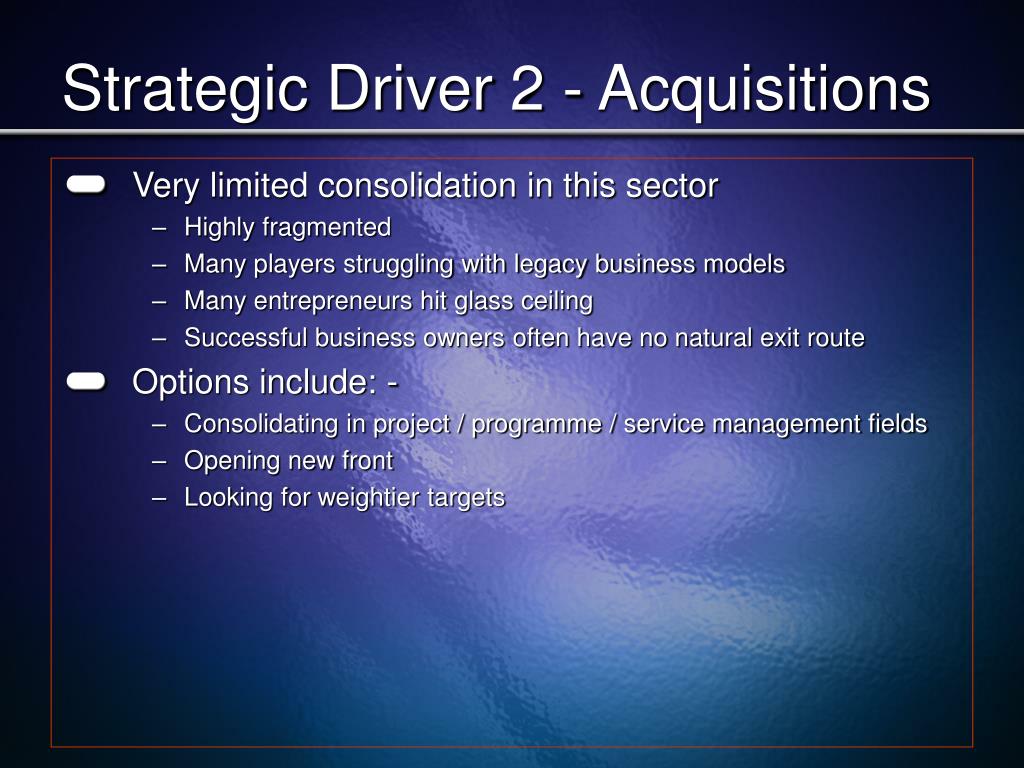 Strategic Driver 2 - Acquisitions

Very limited consolidation in this sector
– Highly fragmented
– Many players struggling with legacy business models
– Many entrepreneurs hit glass ceiling
– Successful business owners often have no natural exit route

Options include: -
– Consolidating in project / programme / service management fields
– Opening new front
– Looking for weightier targets